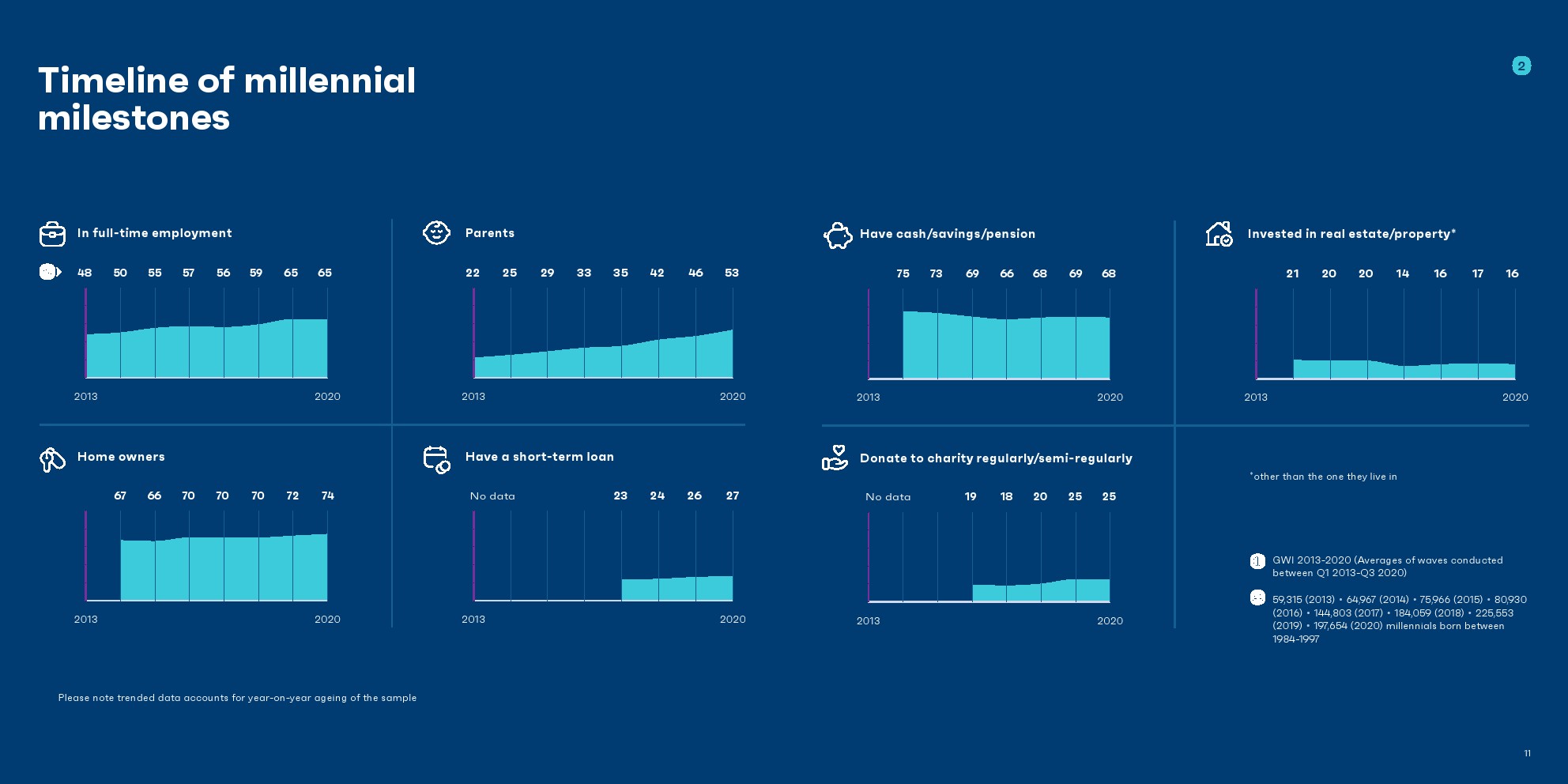 Timeline of millennial milestones

2

In full-time employment

48 50 55 57 56 59 65 65

2013 2020

Parents

22 25 29 33 35 42 46 53

2013 2020

Have cash/savings/pension

75 73 69 66 68 69 68

2013 2020

Invested in real estate/property*

21 20 20 14 16 17 16

2013 2020

Home owners

67 66 70 70 70 72 74

2013 2020

Have a short-term loan

No data 23 24 26 27

2013 2020

Donate to charity regularly/semi-regularly

No data 19 18 20 25 25

2013 2020

*other than the one they live in

GWI 2013-2020 (Averages of waves conducted between Q1 2013-Q3 2020)

59,315 (2013) • 64,967 (2014) • 75,966 (2015) • 80,930 (2016) • 144,803 (2017) • 184,059 (2018) • 225,553 (2019) • 197,654 (2020) millennials born between 1984-1997

Please note trended data accounts for year-on-year ageing of the sample

11